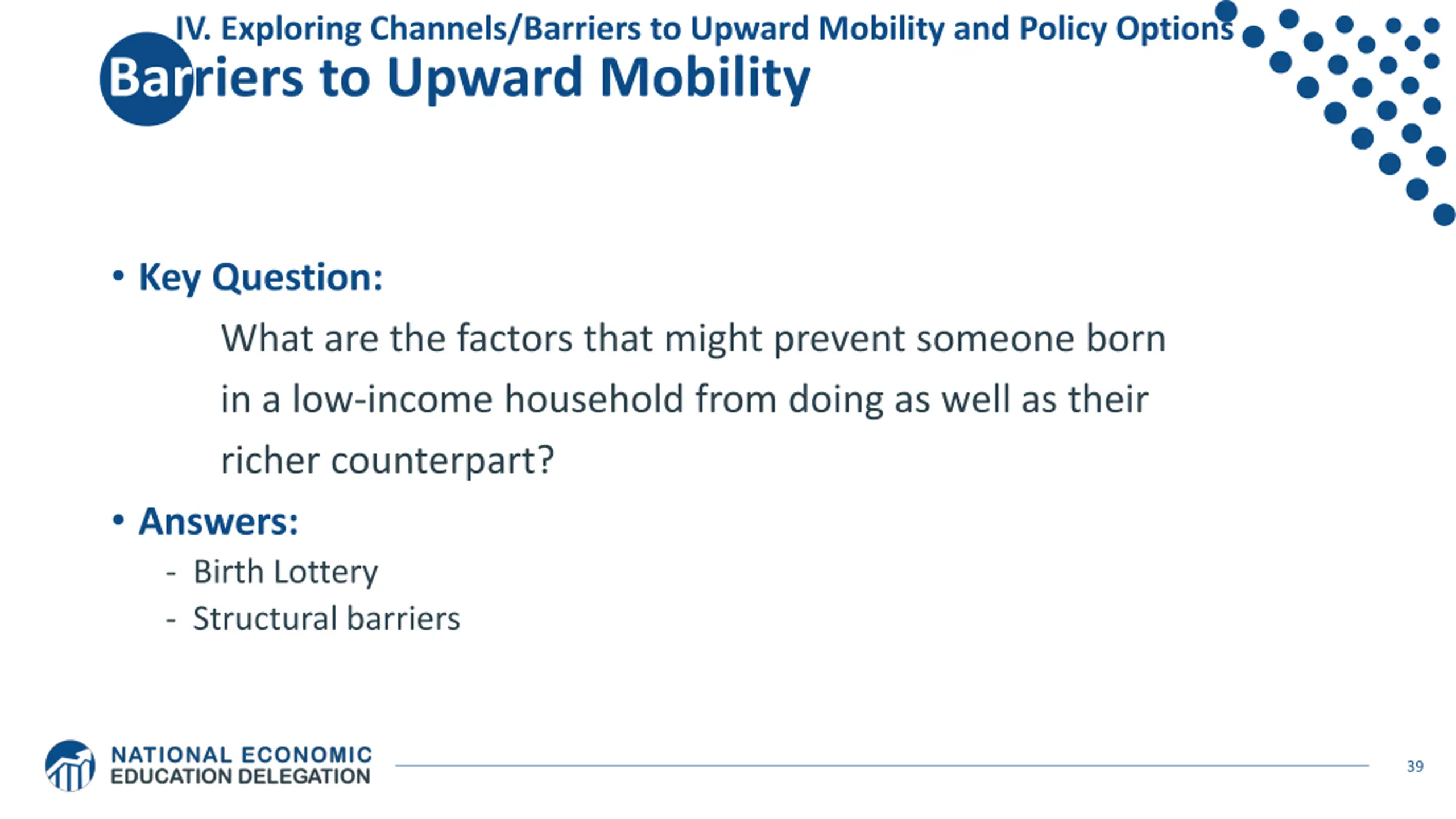 IV. Exploring Channels/Barriers to Upward Mobility and Policy Options

Barriers to Upward Mobility

• Key Question:

What are the factors that might prevent someone born in a low-income household from doing as well as their richer counterpart?

• Answers:

- Birth Lottery
- Structural barriers

NATIONAL ECONOMIC EDUCATION DELEGATION

39